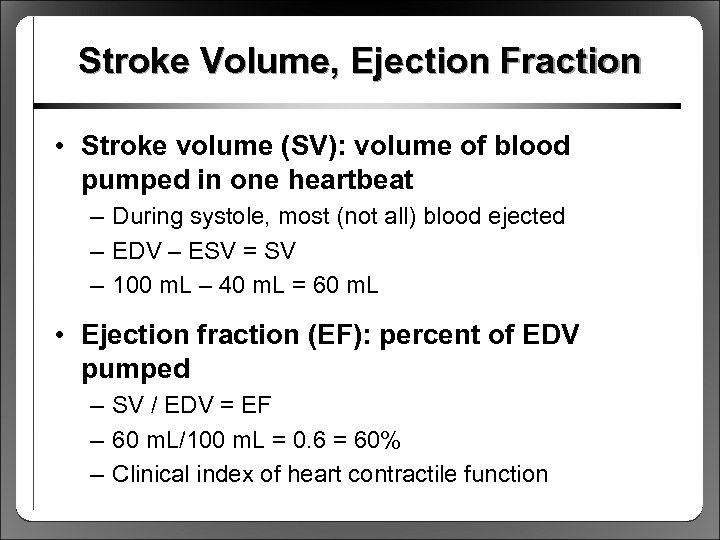 Stroke Volume, Ejection Fraction

• Stroke volume (SV): volume of blood pumped in one heartbeat
– During systole, most (not all) blood ejected
– EDV – ESV = SV
– 100 mL – 40 mL = 60 mL

• Ejection fraction (EF): percent of EDV pumped
– SV / EDV = EF
– 60 mL/100 mL = 0.6 = 60%
– Clinical index of heart contractile function